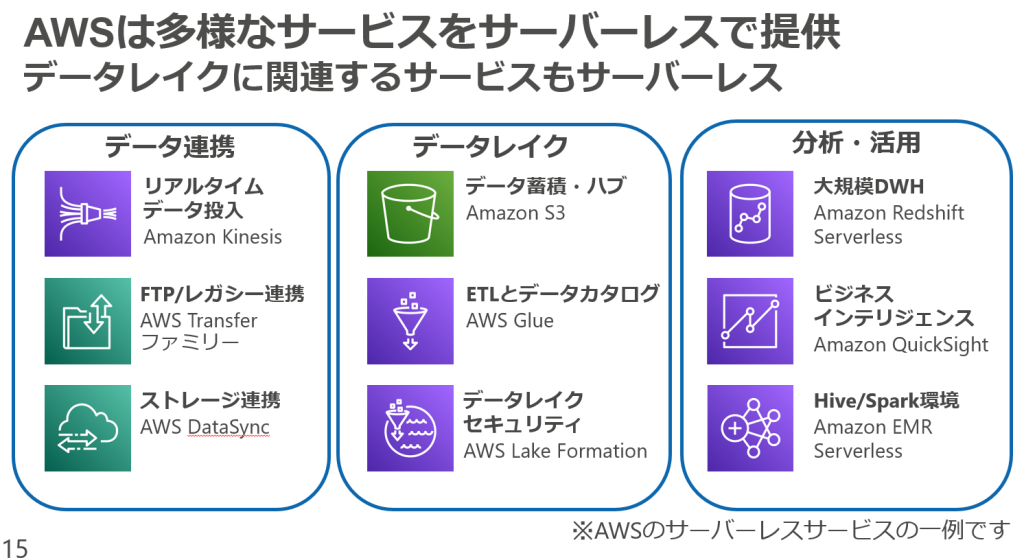 AWSは多様なサービスをサーバーレスで提供
データレイクに関連するサービスもサーバーレス

データ連携

リアルタイム
データ投入
Amazon Kinesis

FTP/レガシー連携
AWS Transfer
ファミリー

ストレージ連携
AWS DataSync

データレイク

データ蓄積・ハブ
Amazon S3

ETLとデータカタログ
AWS Glue

データレイク
セキュリティ
AWS Lake Formation

分析・活用

大規模DWH
Amazon Redshift
Serverless

ビジネス
インテリジェンス
Amazon QuickSight

Hive/Spark環境
Amazon EMR
Serverless

※AWSのサーバーレスサービスの一例です

15